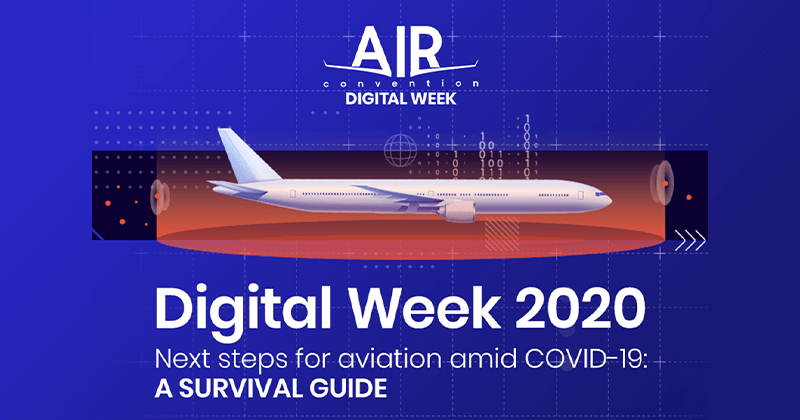 AIR
convention
DIGITAL WEEK

Digital Week 2020
Next steps for aviation amid COVID-19:
A SURVIVAL GUIDE